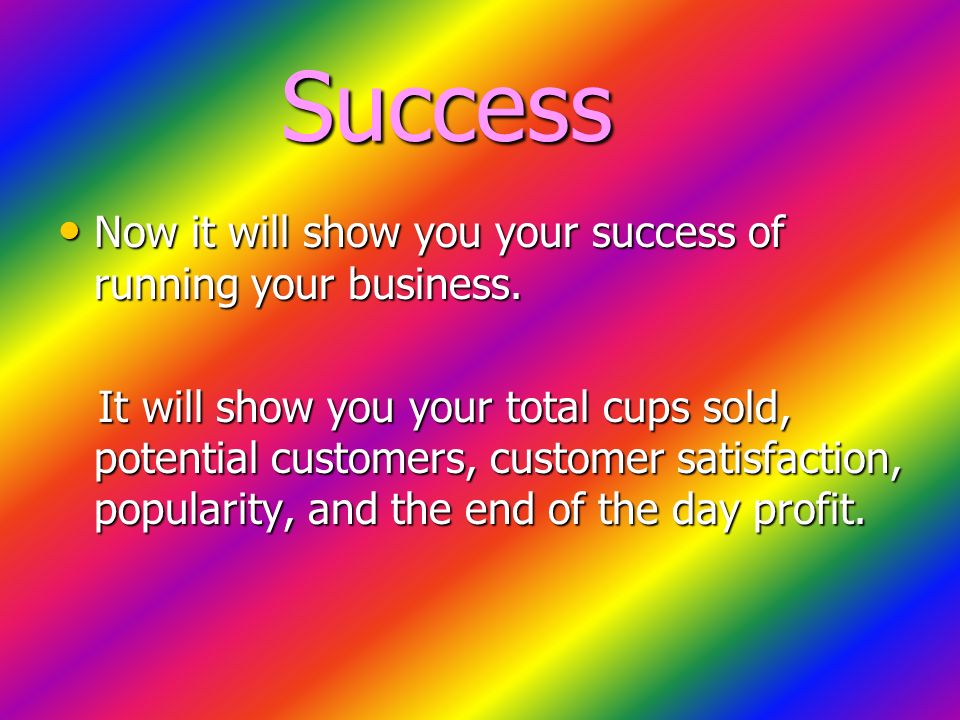 Success

• Now it will show you your success of running your business.

It will show you your total cups sold, potential customers, customer satisfaction, popularity, and the end of the day profit.